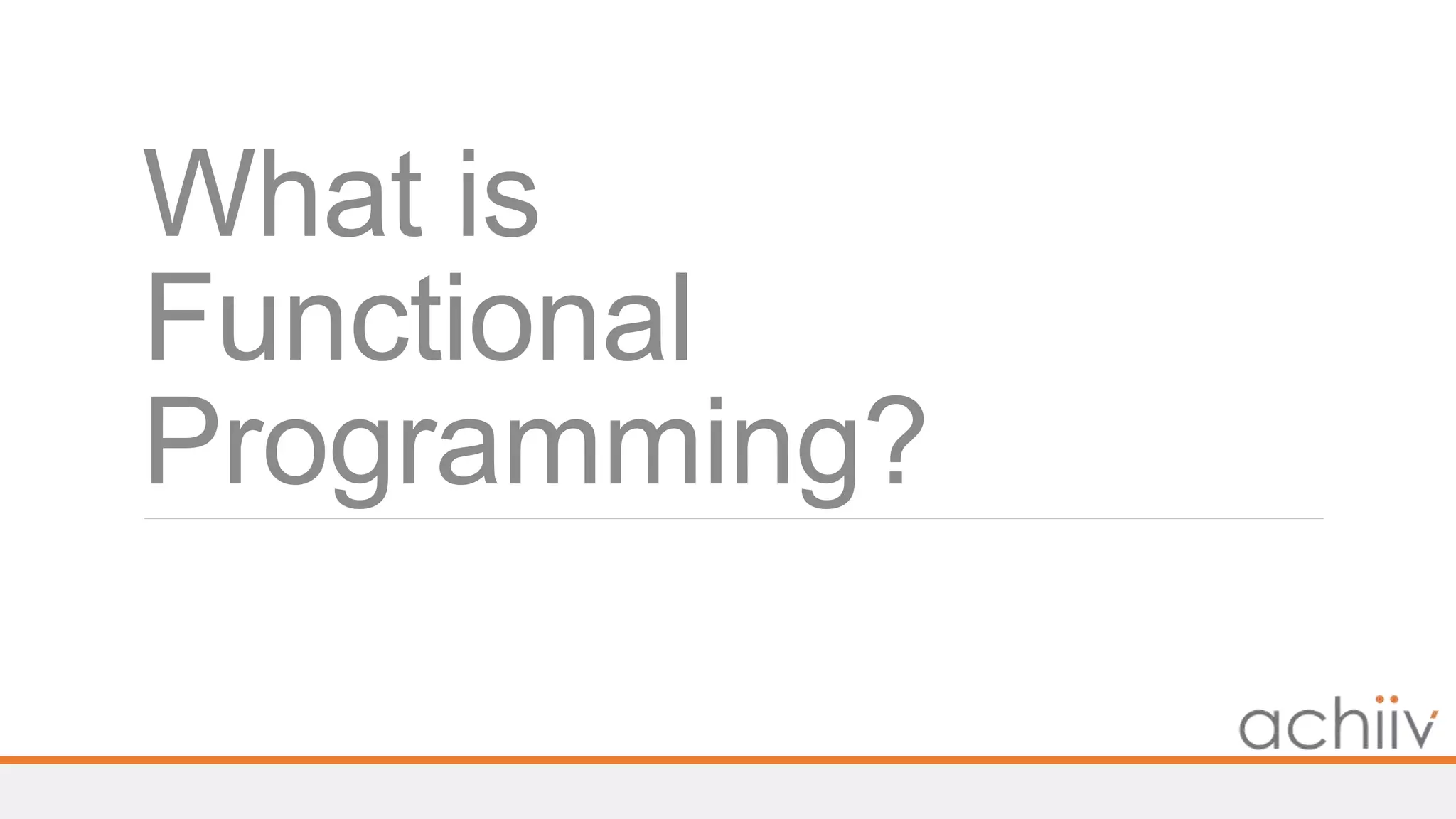 What is Functional Programming?

achiiv